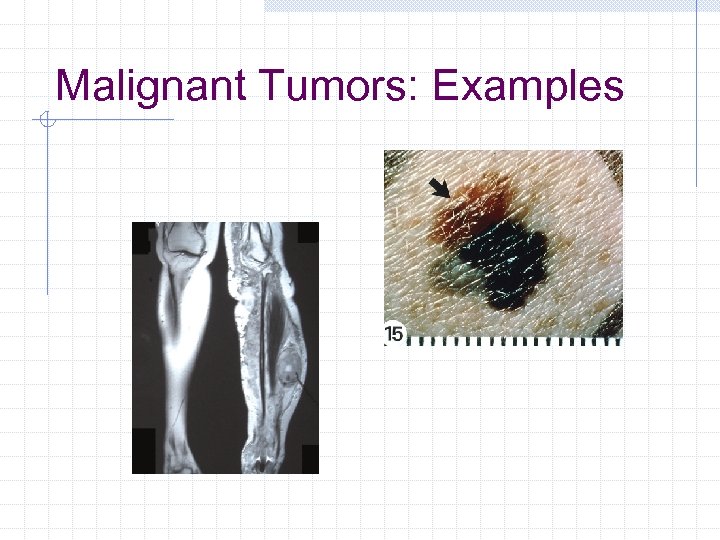 Malignant Tumors: Examples

15